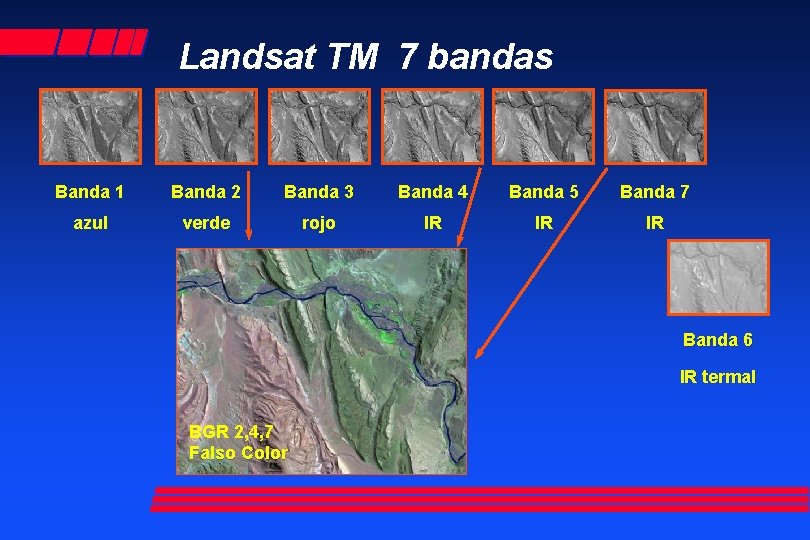 Landsat TM 7 bandas

Banda 1
azul

Banda 2
verde

Banda 3
rojo

Banda 4
IR

Banda 5
IR

Banda 7
IR

Banda 6
IR termal

BGR 2,4,7
Falso Color